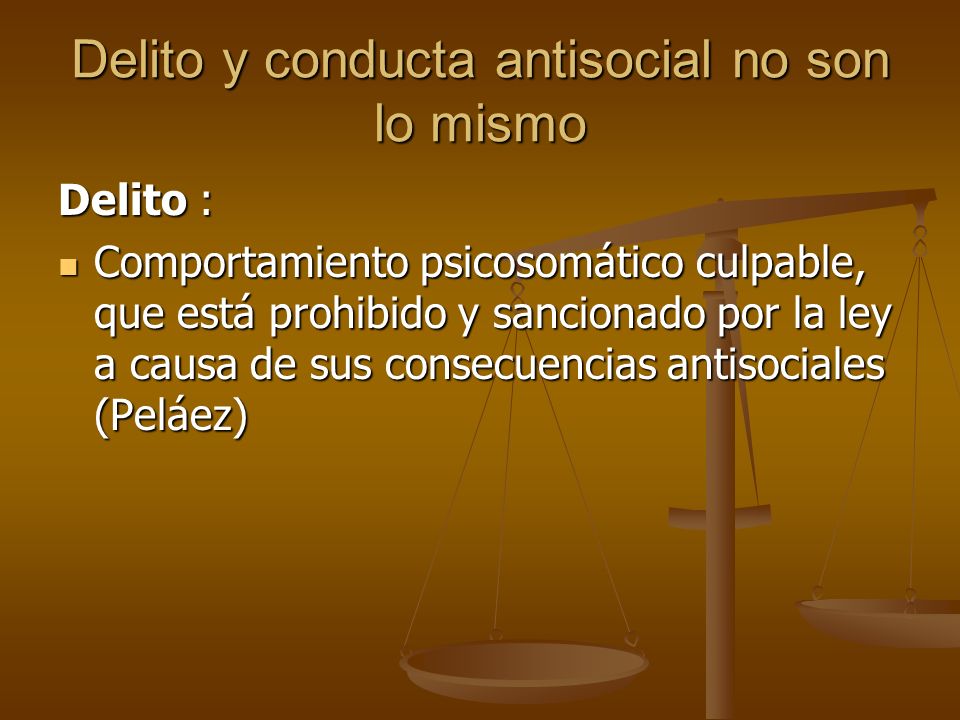 Delito y conducta antisocial no son lo mismo

Delito :

Comportamiento psicosomático culpable, que está prohibido y sancionado por la ley a causa de sus consecuencias antisociales (Peláez)